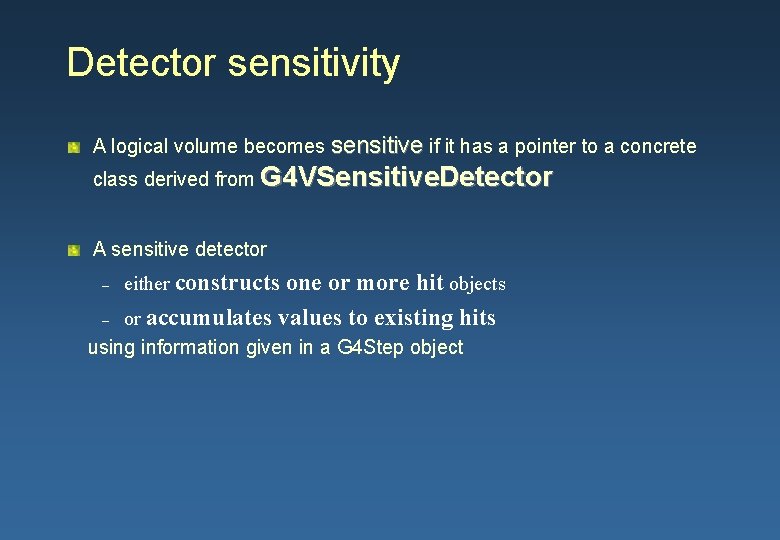 Detector sensitivity

A logical volume becomes sensitive if it has a pointer to a concrete class derived from G4VSensitiveDetector

A sensitive detector

– either constructs one or more hit objects

– or accumulates values to existing hits

using information given in a G4Step object